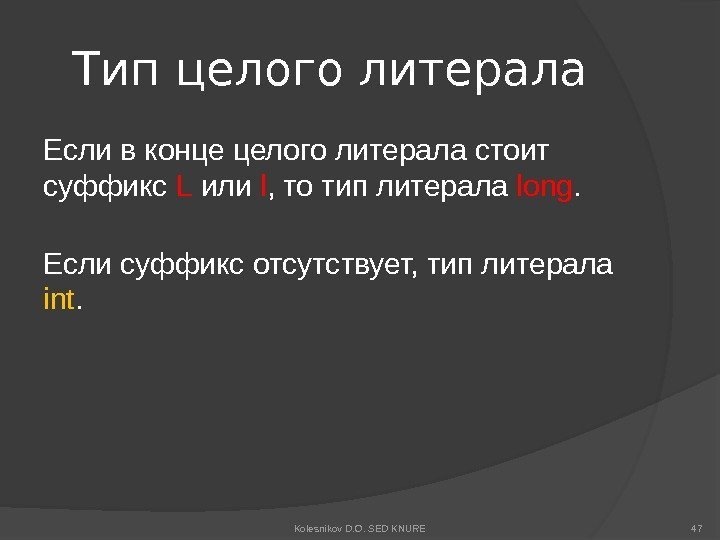 Тип целого литерала

Если в конце целого литерала стоит суффикс L или l, то тип литерала long.

Если суффикс отсутствует, тип литерала int.

Kolesnikov D.O. SED KNURE

47